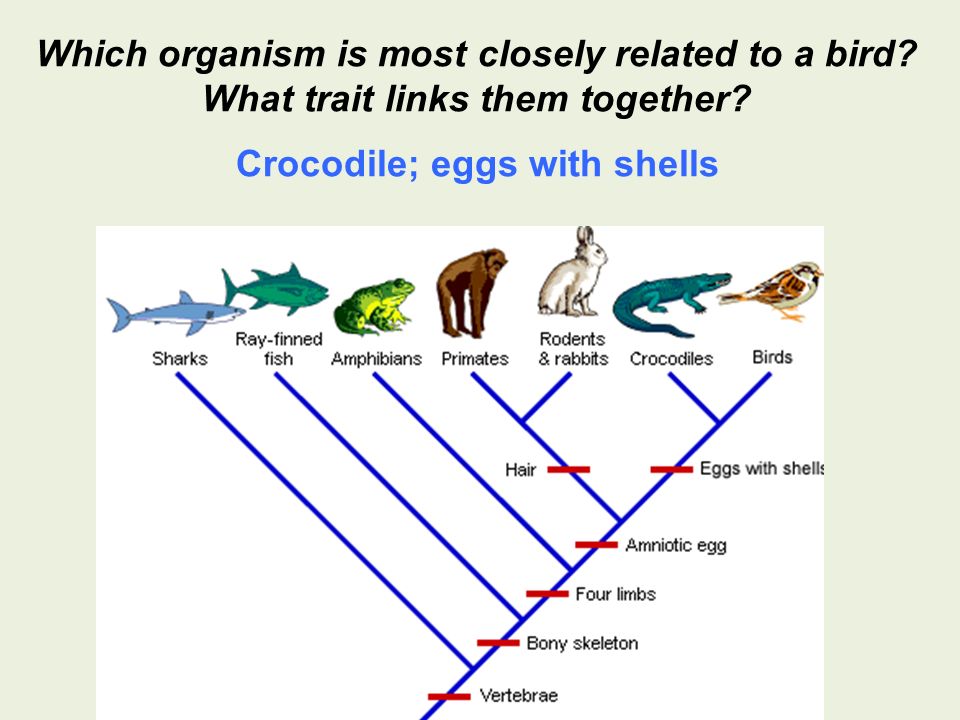 Which organism is most closely related to a bird? What trait links them together?

Crocodile; eggs with shells

Sharks
Ray-finned fish
Amphibians
Primates
Rodents & rabbits
Crocodiles
Birds

Hair
Eggs with shells
Amniotic egg
Four limbs
Bony skeleton
Vertebrae